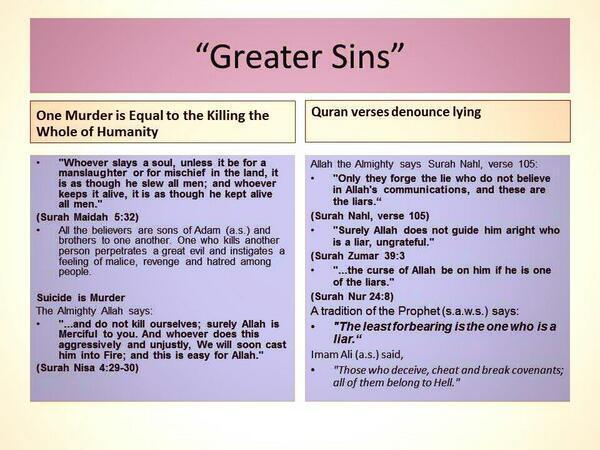 “Greater Sins”

One Murder is Equal to the Killing the Whole of Humanity

• "Whoever slays a soul, unless it be for a manslaughter or for mischief in the land, it is as though he slew all men; and whoever keeps it alive, it is as though he kept alive all men."

(Surah Maidah 5:32)

• All the believers are sons of Adam (a.s.) and brothers to one another. One who kills another person perpetrates a great evil and instigates a feeling of malice, revenge and hatred among people.

Suicide is Murder

The Almighty Allah says:

• "...and do not kill ourselves; surely Allah is Merciful to you. And whoever does this aggressively and unjustly, We will soon cast him into Fire; and this is easy for Allah."

(Surah Nisa 4:29-30)

Quran verses denounce lying

Allah the Almighty says Surah Nahl, verse 105:

• "Only they forge the lie who do not believe in Allah's communications, and these are the liars.“

(Surah Nahl, verse 105)

• "Surely Allah does not guide him aright who is a liar, ungrateful."

(Surah Zumar 39:3

• "...the curse of Allah be on him if he is one of the liars."

(Surah Nur 24:8)

A tradition of the Prophet (s.a.w.s.) says:

• "The least forbearing is the one who is a liar.“

Imam Ali (a.s.) said,

• "Those who deceive, cheat and break covenants; all of them belong to Hell."